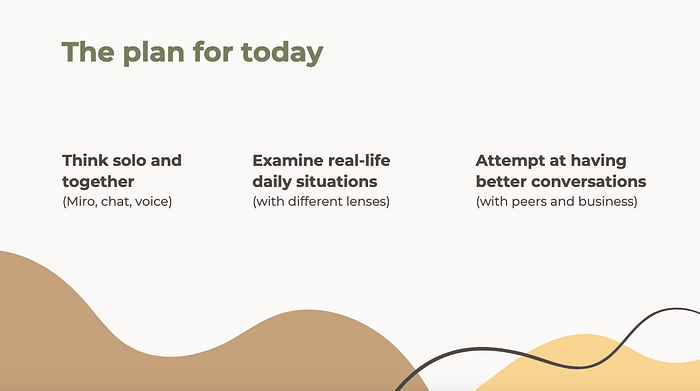 The plan for today

Think solo and together
(Miro, chat, voice)

Examine real-life daily situations
(with different lenses)

Attempt at having better conversations
(with peers and business)